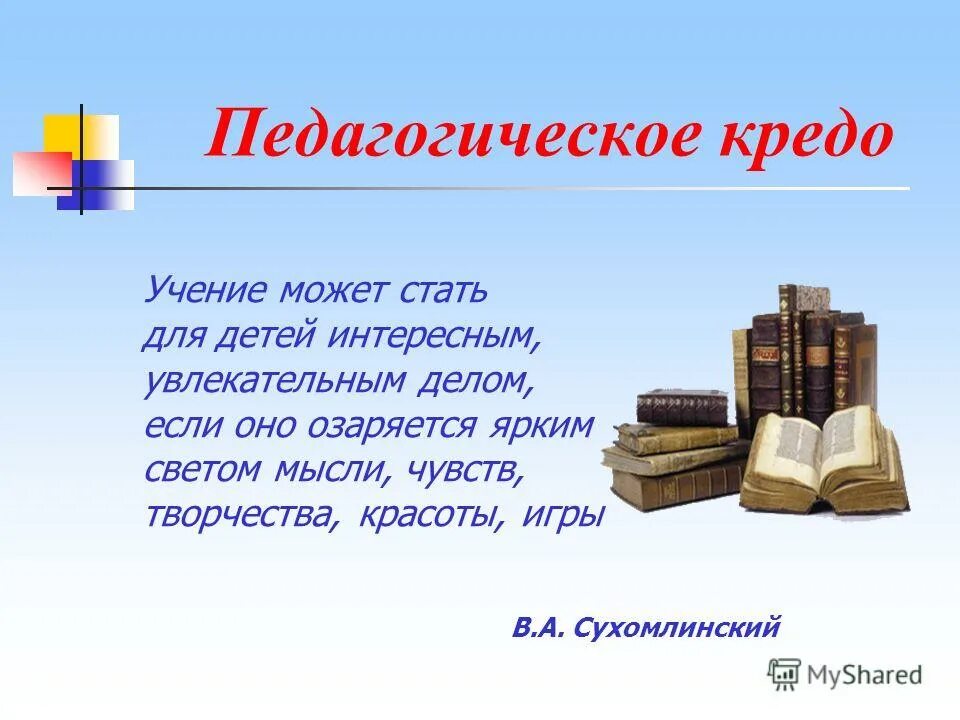 Педагогическое кредо

Учение может стать для детей интересным, увлекательным делом, если оно озаряется ярким светом мысли, чувств, творчества, красоты, игры

В.А. Сухомлинский

MyShared